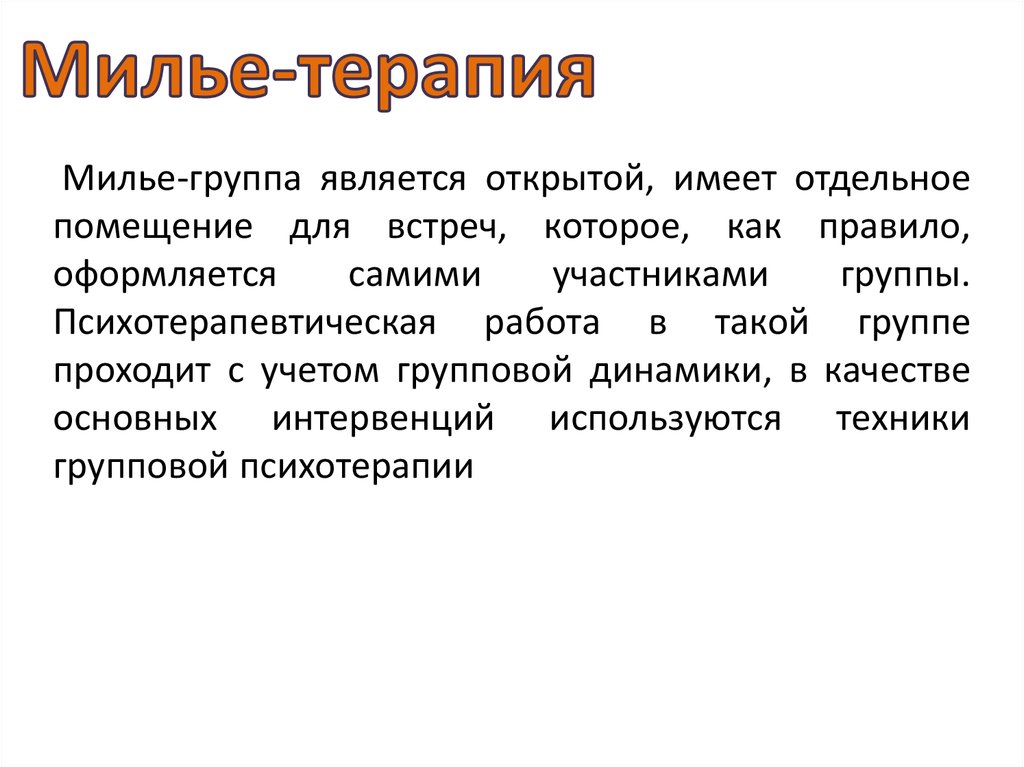 Милье-терапия

Милье-группа является открытой, имеет отдельное помещение для встреч, которое, как правило, оформляется самими участниками группы. Психотерапевтическая работа в такой группе проходит с учетом групповой динамики, в качестве основных интервенций используются техники групповой психотерапии